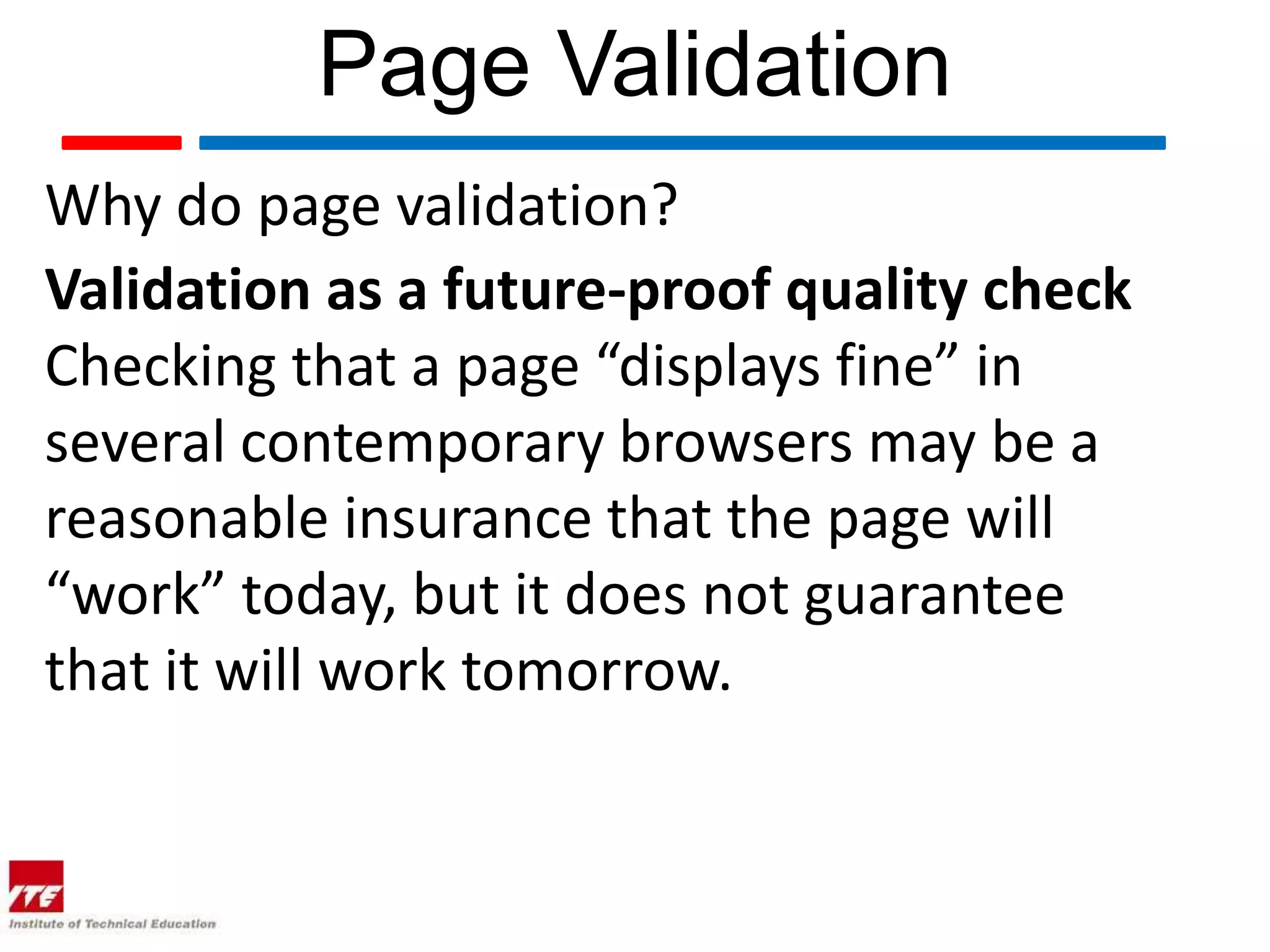 Page Validation

Why do page validation?

**Validation as a future-proof quality check**

Checking that a page “displays fine” in several contemporary browsers may be a reasonable insurance that the page will “work” today, but it does not guarantee that it will work tomorrow.

ITE
Institute of Technical Education